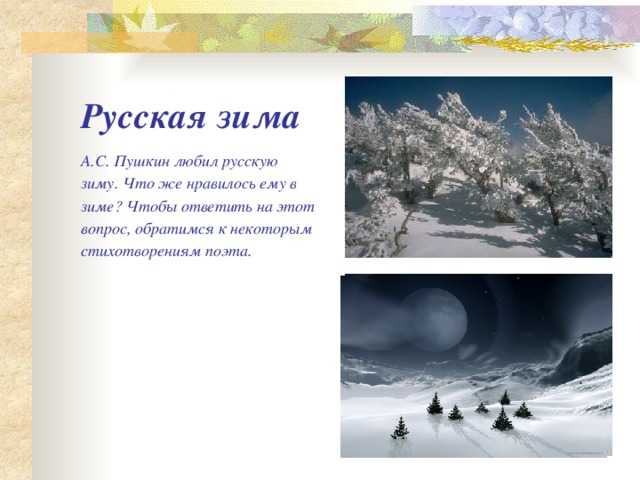 Русская зима

А.С. Пушкин любил русскую зиму. Что же нравилось ему в зиме? Чтобы ответить на этот вопрос, обратимся к некоторым стихотворениям поэта.